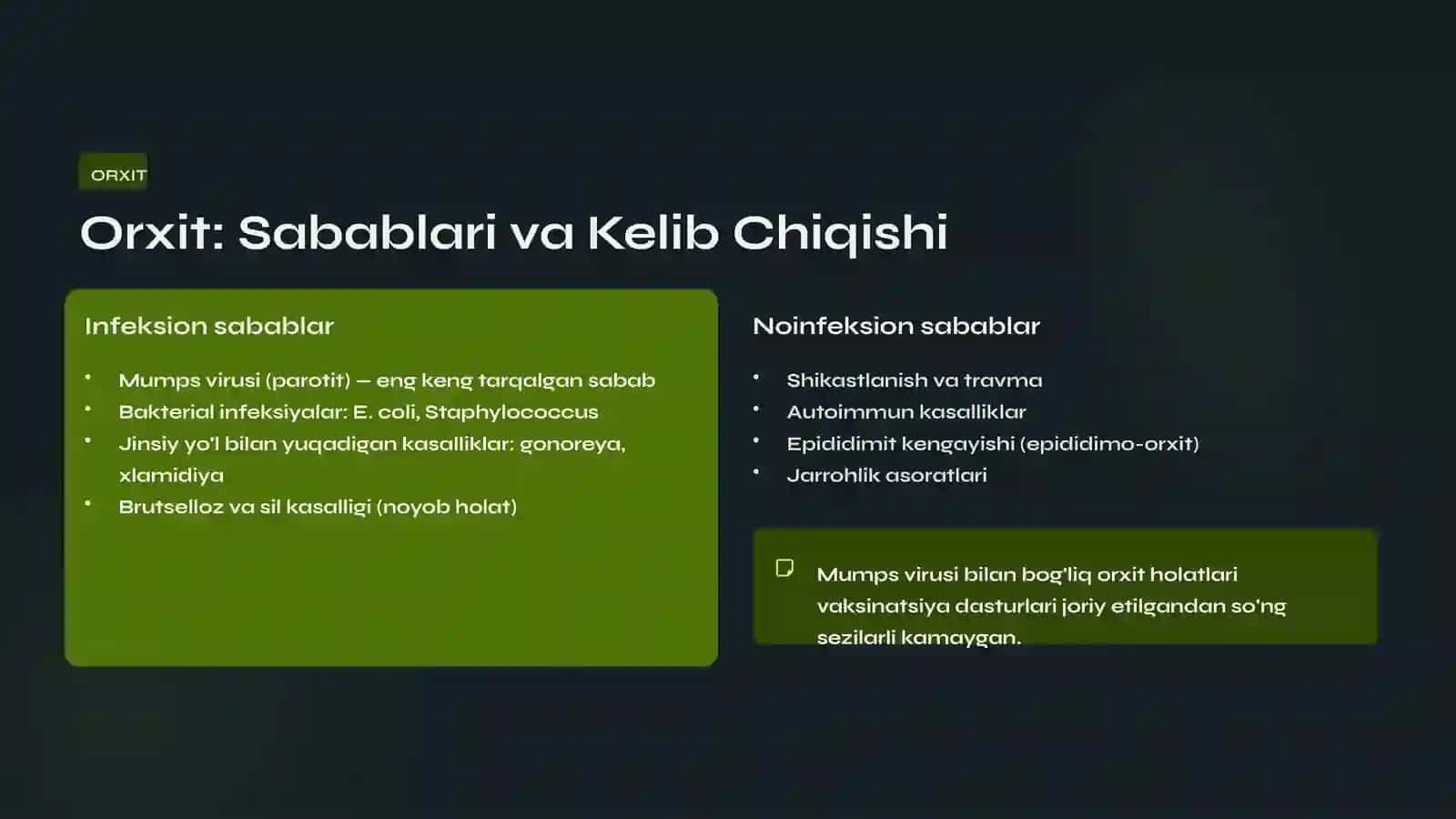 ORXIT

Orxit: Sabablari va Kelib Chiqishi

Infeksion sabablar

• Mumps virusi (parotit) — eng keng tarqalgan sabab
• Bakterial infeksiyalar: E. coli, Staphylococcus
• Jinsiy yo'l bilan yuqadigan kasalliklar: gonoreya, xlamidiya
• Brutselloz va sil kasalligi (noyob holat)

Noinfeksion sabablar

• Shikastlanish va travma
• Autoimmun kasalliklar
• Epididimit kengayishi (epididimo-orxit)
• Jarrohlik asoratlari

Mumps virusi bilan bog'liq orxit holatlari vaksinatsiya dasturlari joriy etilgandan so'ng sezilarli kamaygan.